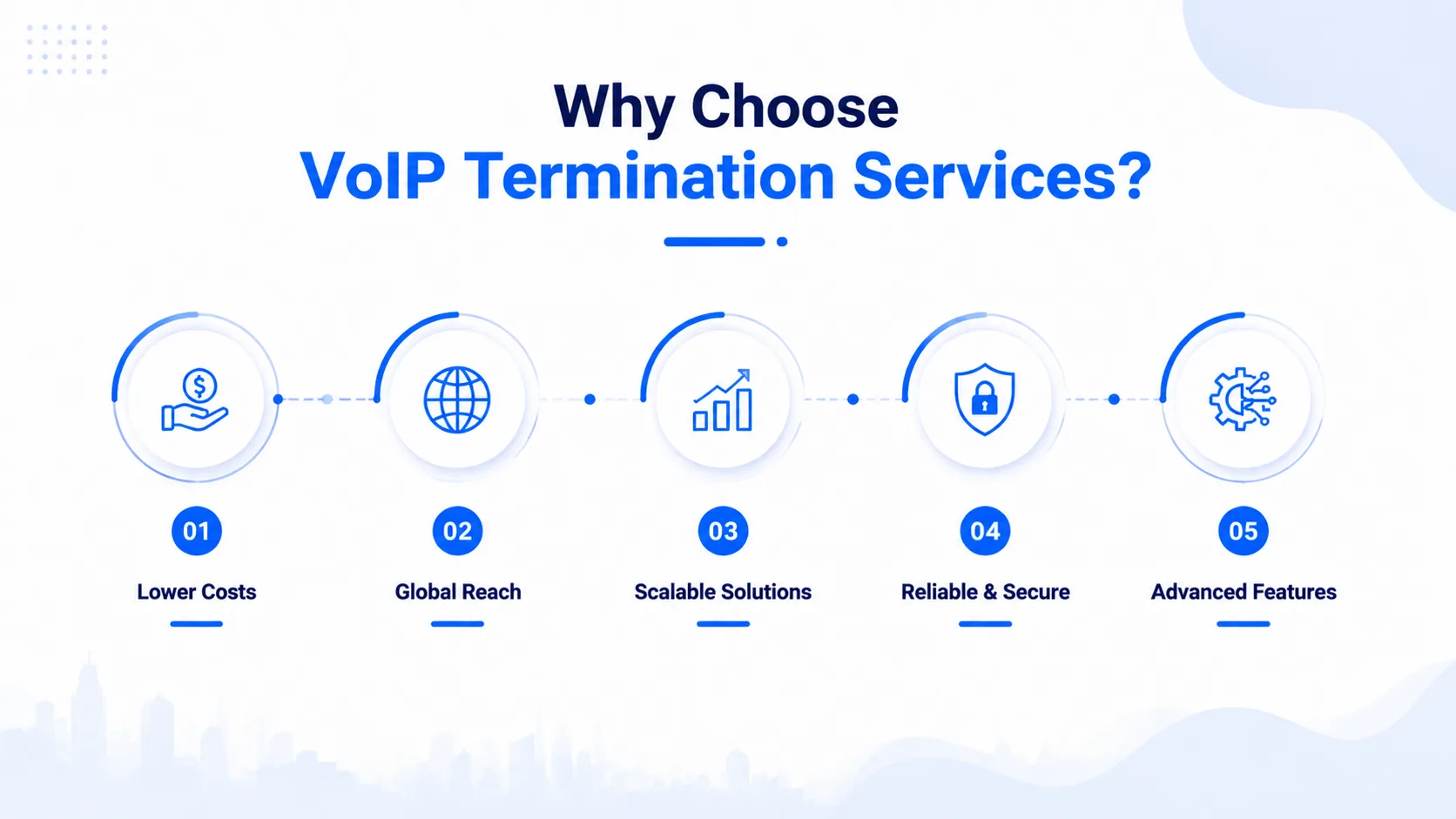 Why Choose
VoIP Termination Services?

01
Lower Costs

02
Global Reach

03
Scalable Solutions

04
Reliable & Secure

05
Advanced Features